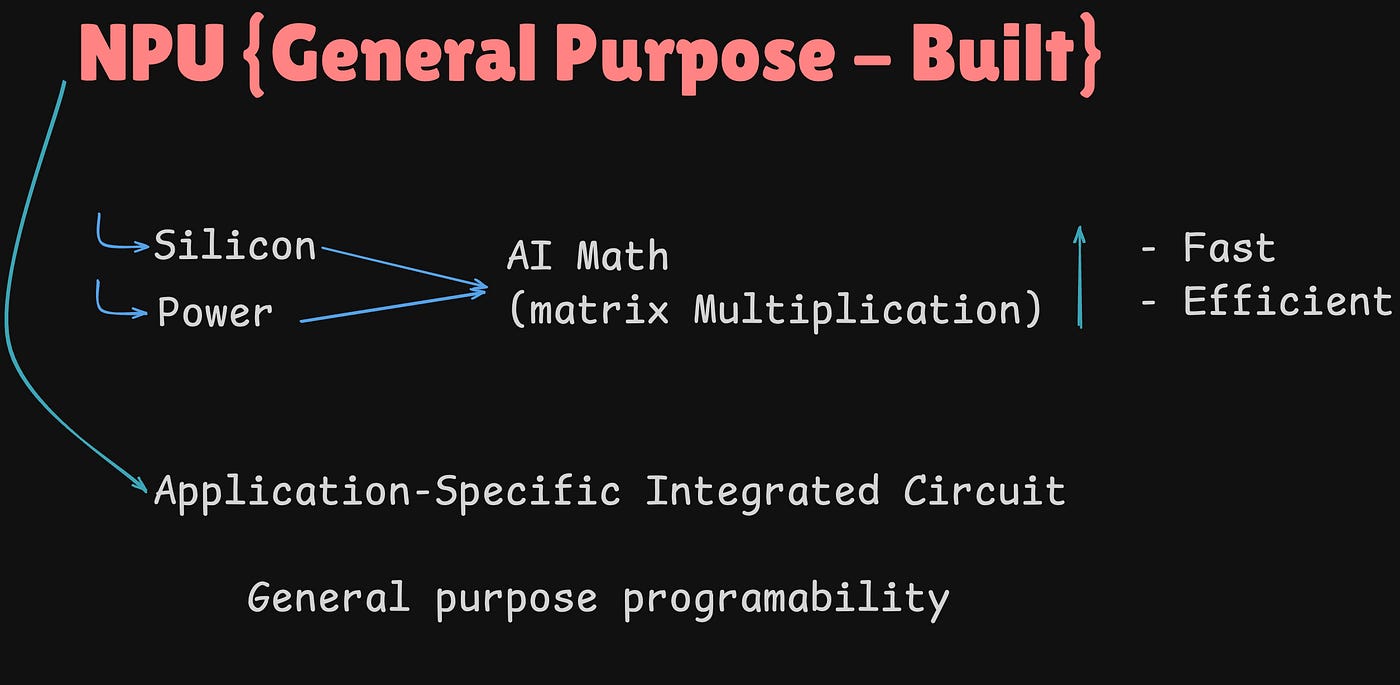 NPU {General Purpose – Built}

Silicon
Power

AI Math
(matrix Multiplication)

- Fast
- Efficient

Application-Specific Integrated Circuit

General purpose programability